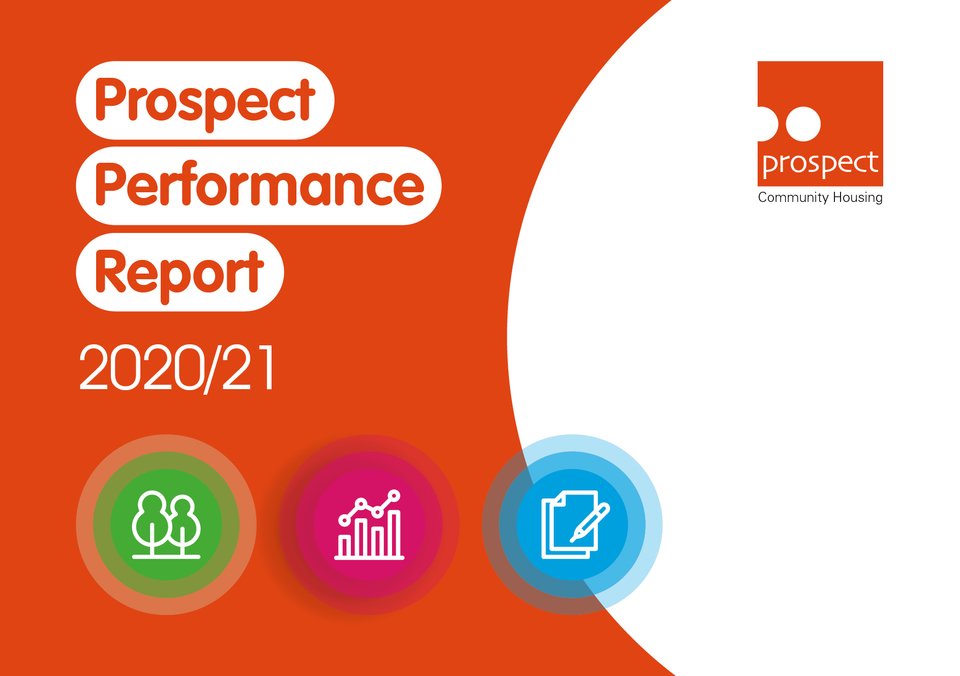 Prospect
Performance
Report
2020/21

prospect
Community Housing